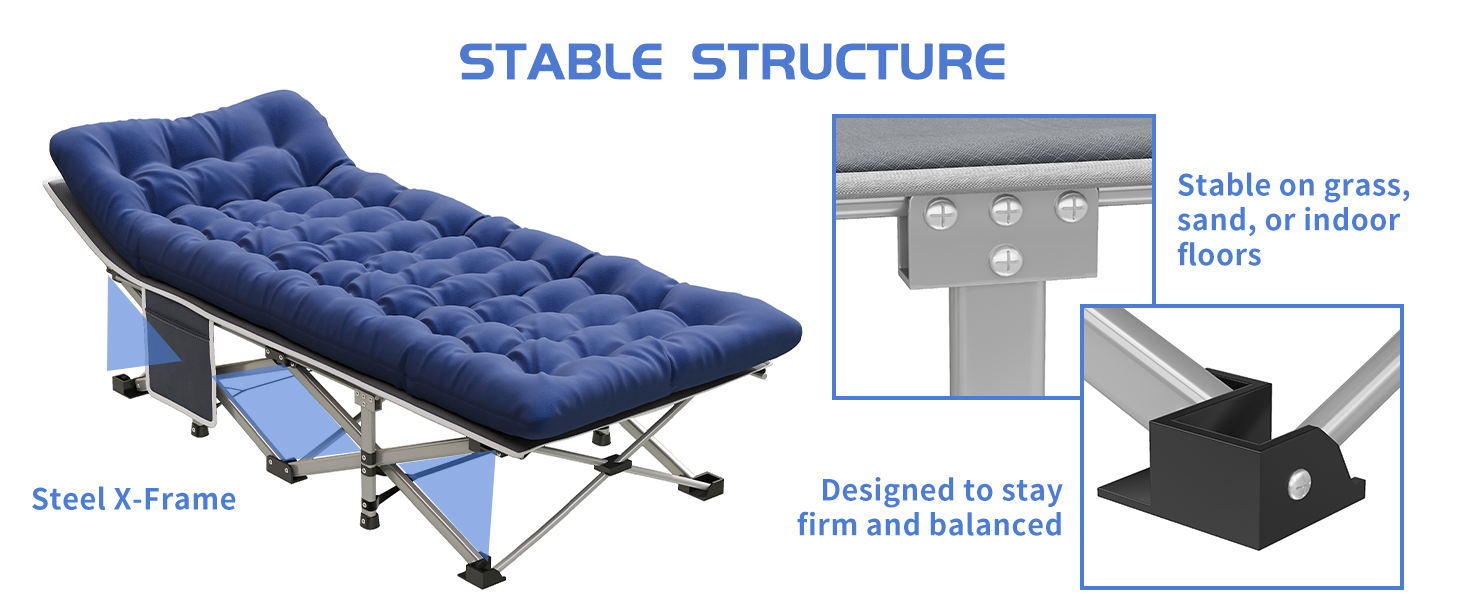 STABLE STRUCTURE

Steel X-Frame

Stable on grass, sand, or indoor floors

Designed to stay firm and balanced